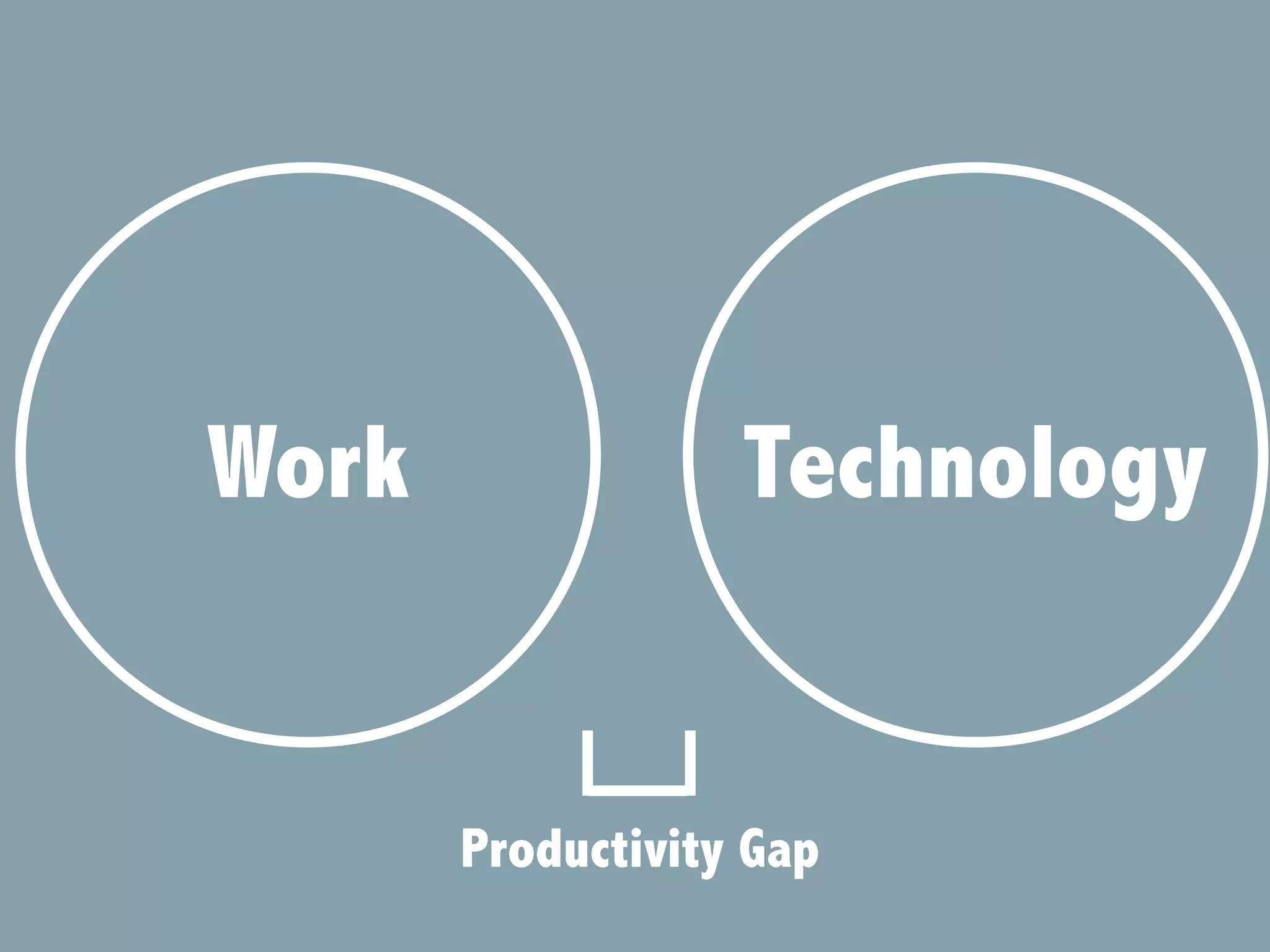 Work

Technology

Productivity Gap